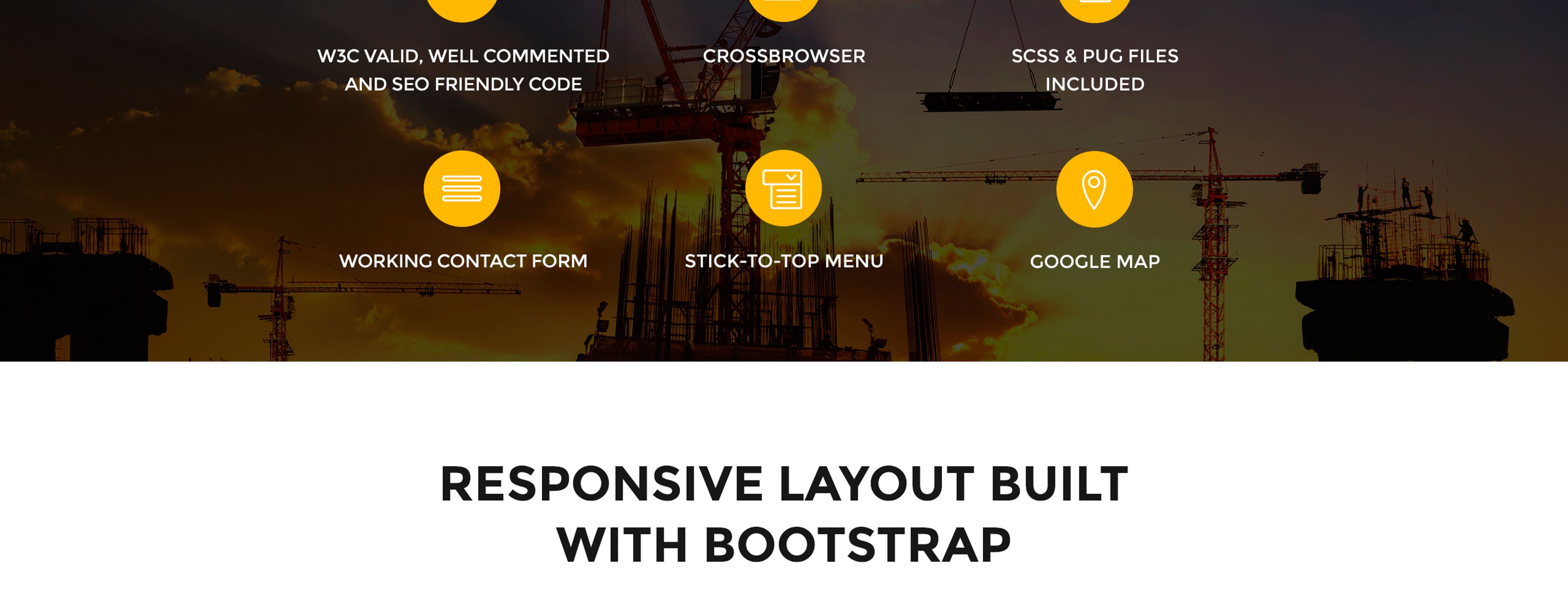 W3C VALID, WELL COMMENTED AND SEO FRIENDLY CODE

CROSSBROWSER

SCSS & PUG FILES INCLUDED

WORKING CONTACT FORM

STICK-TO-TOP MENU

GOOGLE MAP

RESPONSIVE LAYOUT BUILT WITH BOOTSTRAP